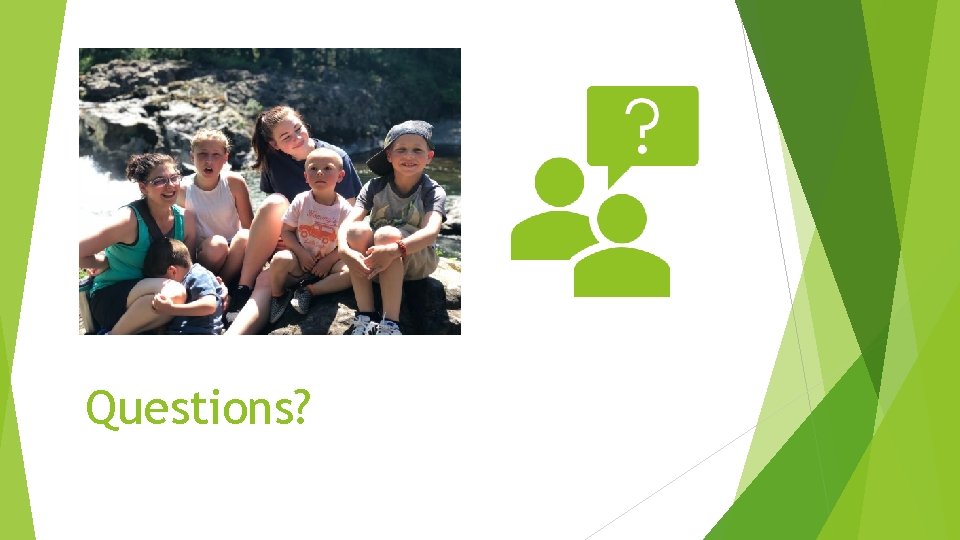 ?

Questions?